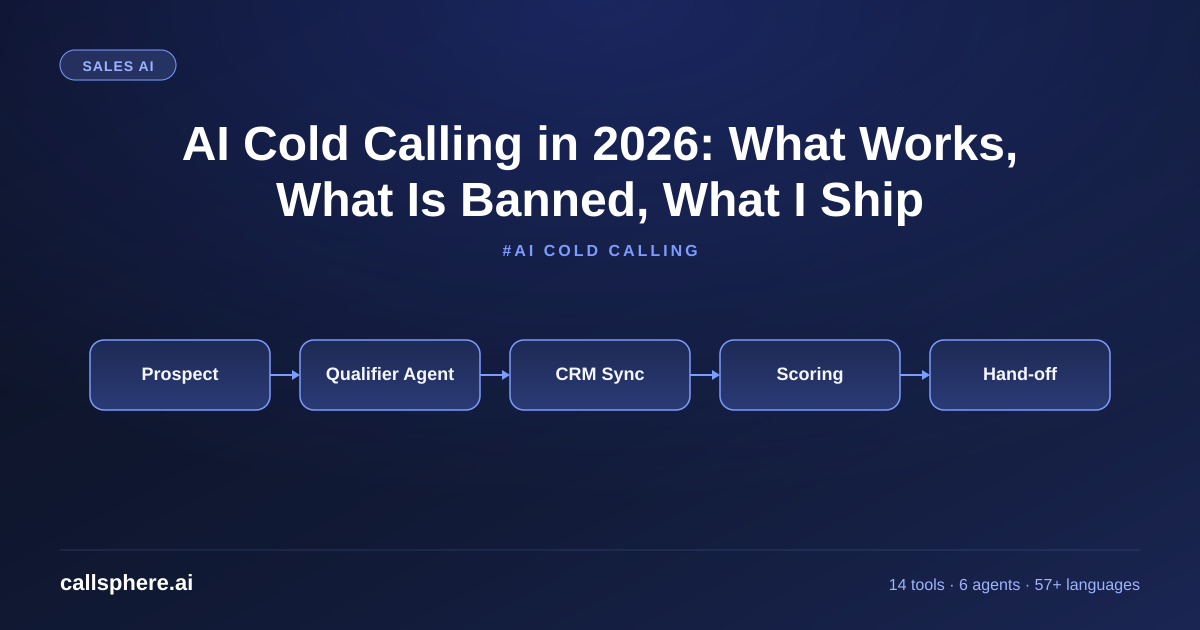 SALES AI

AI Cold Calling in 2026: What Works, What Is Banned, What I Ship

#AI COLD CALLING

Prospect

Qualifier Agent

CRM Sync

Scoring

Hand-off

callsphere.ai

14 tools · 6 agents · 57+ languages